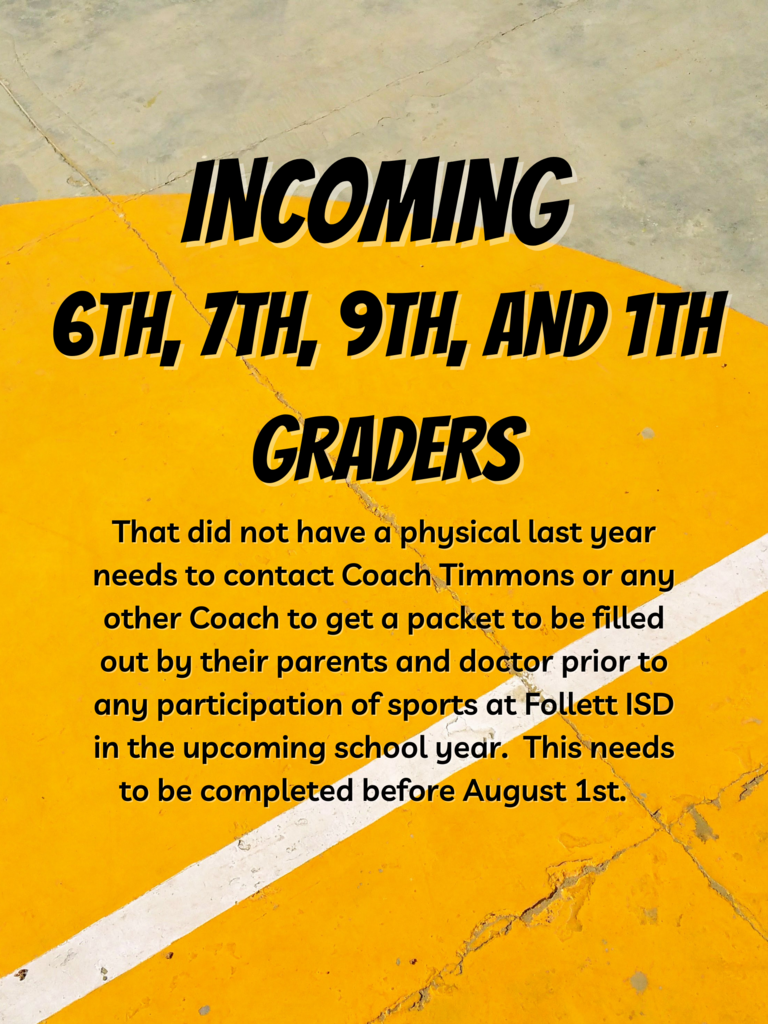 INCOMING
6TH, 7TH, 9TH, AND 1TH
GRADERS

That did not have a physical last year needs to contact Coach Timmons or any other Coach to get a packet to be filled out by their parents and doctor prior to any participation of sports at Follett ISD in the upcoming school year. This needs to be completed before August 1st.